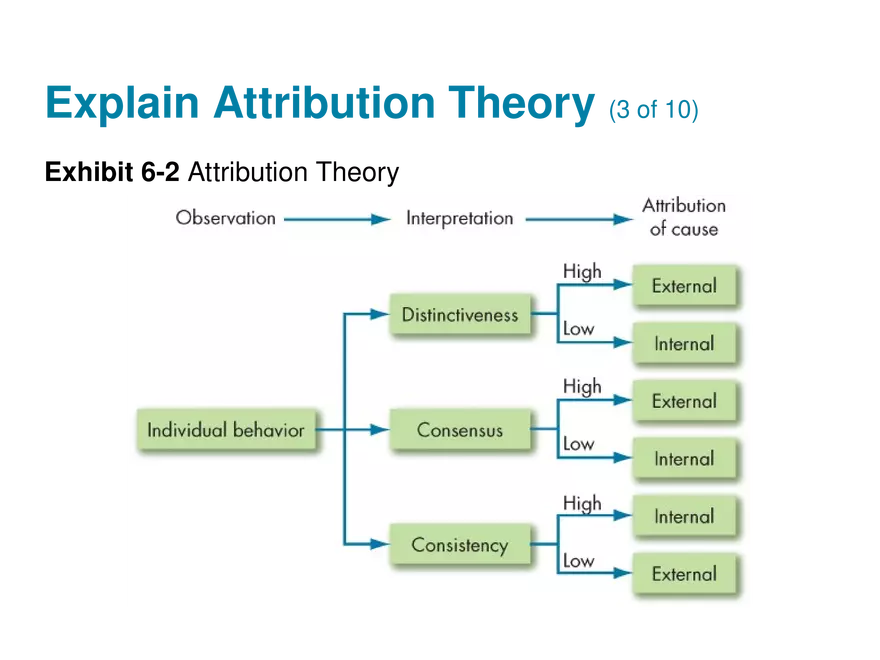 Explain Attribution Theory (3 of 10)

Exhibit 6-2 Attribution Theory

Observation
Interpretation
Attribution of cause

Individual behavior

Distinctiveness
High
External
Low
Internal

Consensus
High
External
Low
Internal

Consistency
High
Internal
Low
External